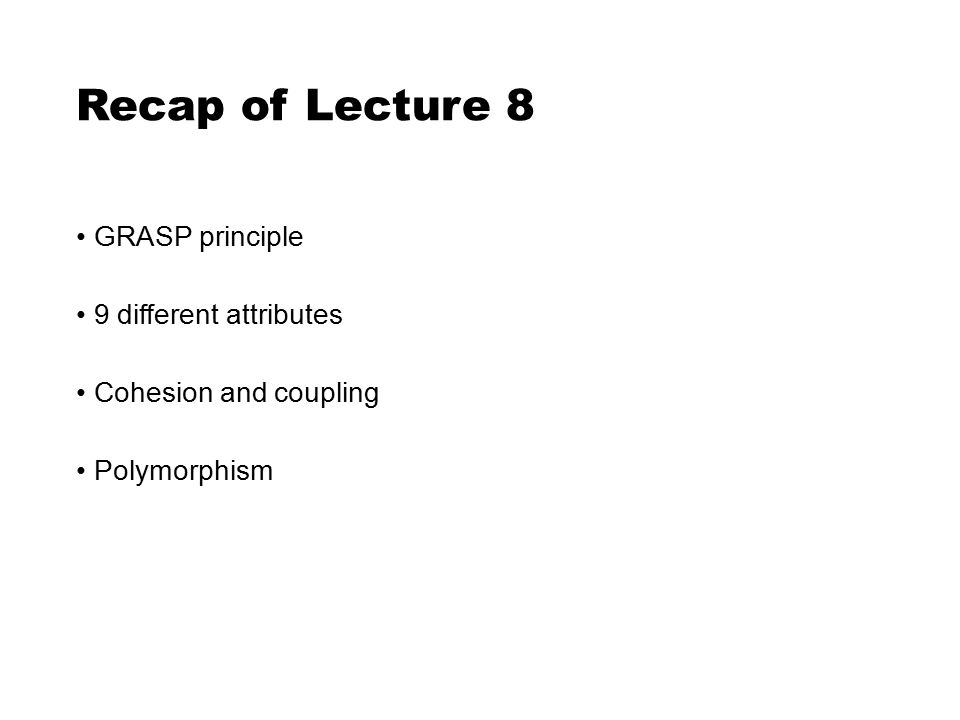 Recap of Lecture 8

• GRASP principle

• 9 different attributes

• Cohesion and coupling

• Polymorphism